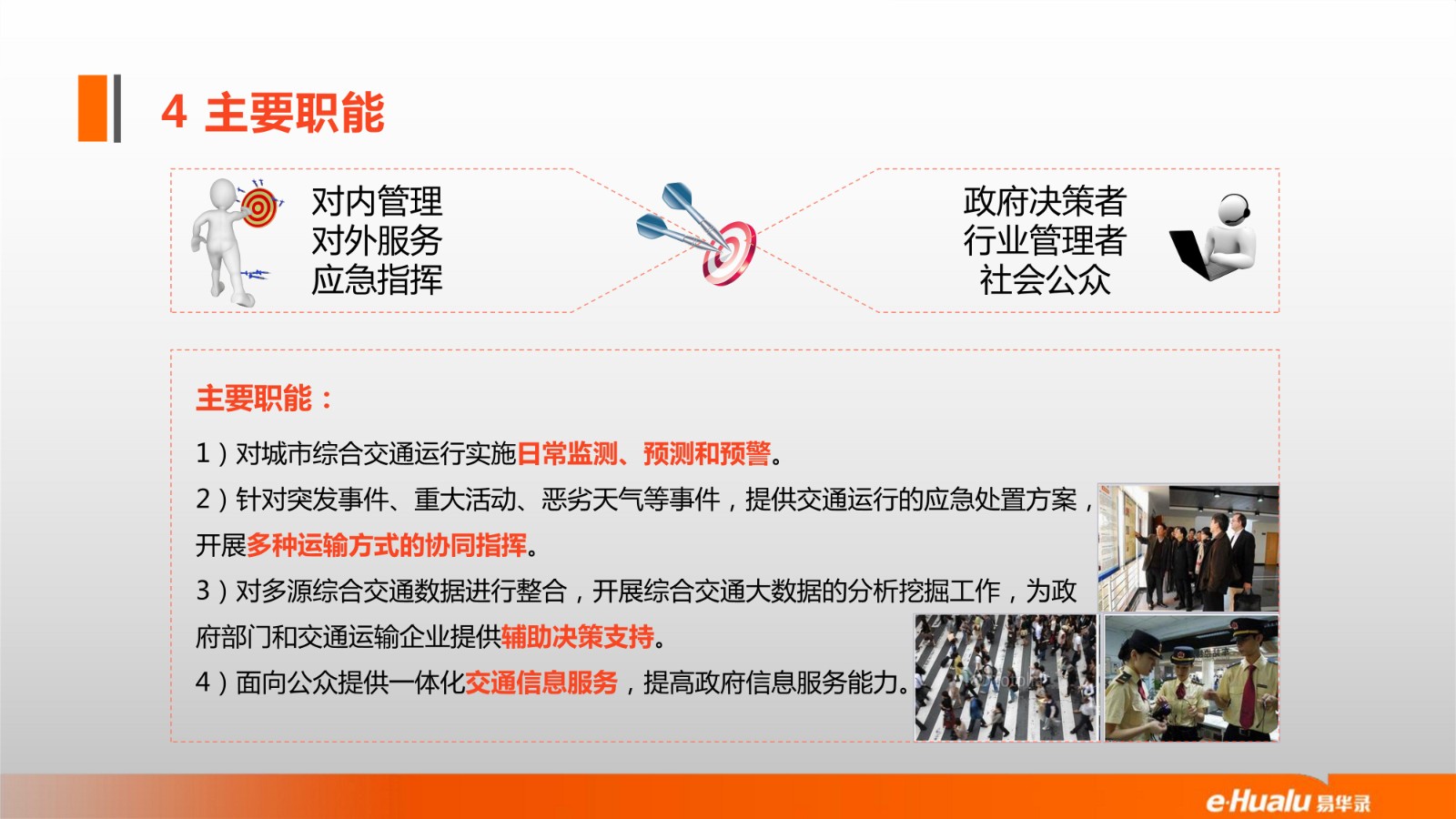 4 主要职能

对内管理
对外服务
应急指挥

政府决策者
行业管理者
社会公众

主要职能：

1）对城市综合交通运行实施日常监测、预测和预警。

2）针对突发事件、重大活动、恶劣天气等事件，提供交通运行的应急处置方案，开展多种运输方式的协同指挥。

3）对多源综合交通数据进行整合，开展综合交通大数据的分析挖掘工作，为政府部门和交通运输企业提供辅助决策支持。

4）面向公众提供一体化交通信息服务，提高政府信息服务能力。

e-Hualu 易华录